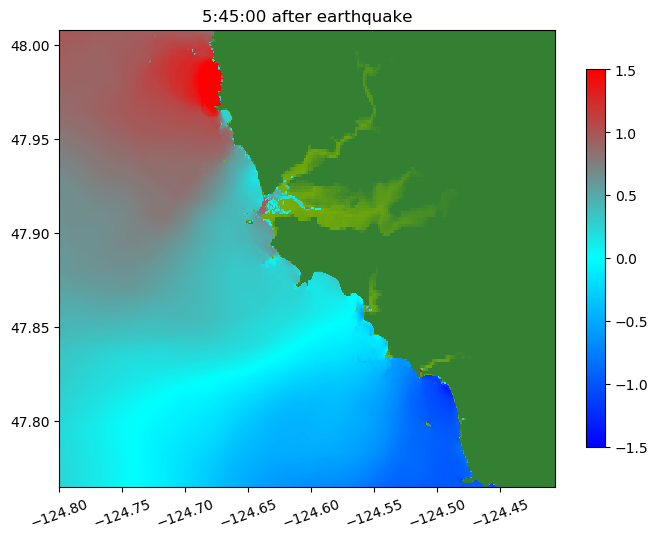 5:45:00 after earthquake

48.00
47.95
47.90
47.85
47.80

−124.80
−124.75
−124.70
−124.65
−124.60
−124.55
−124.50
−124.45

1.5
1.0
0.5
0.0
−0.5
−1.0
−1.5